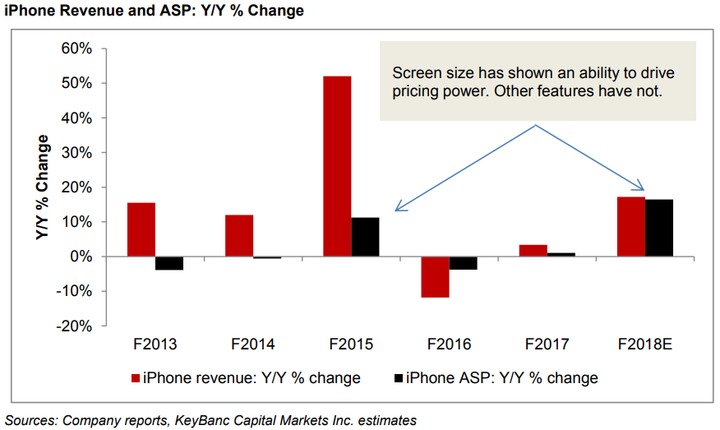 iPhone Revenue and ASP: Y/Y % Change

Y/Y % Change

60%
50%
40%
30%
20%
10%
0%
-10%
-20%

Screen size has shown an ability to drive pricing power. Other features have not.

F2013 F2014 F2015 F2016 F2017 F2018E

iPhone revenue: Y/Y % change
iPhone ASP: Y/Y % change

Sources: Company reports, KeyBanc Capital Markets Inc. estimates